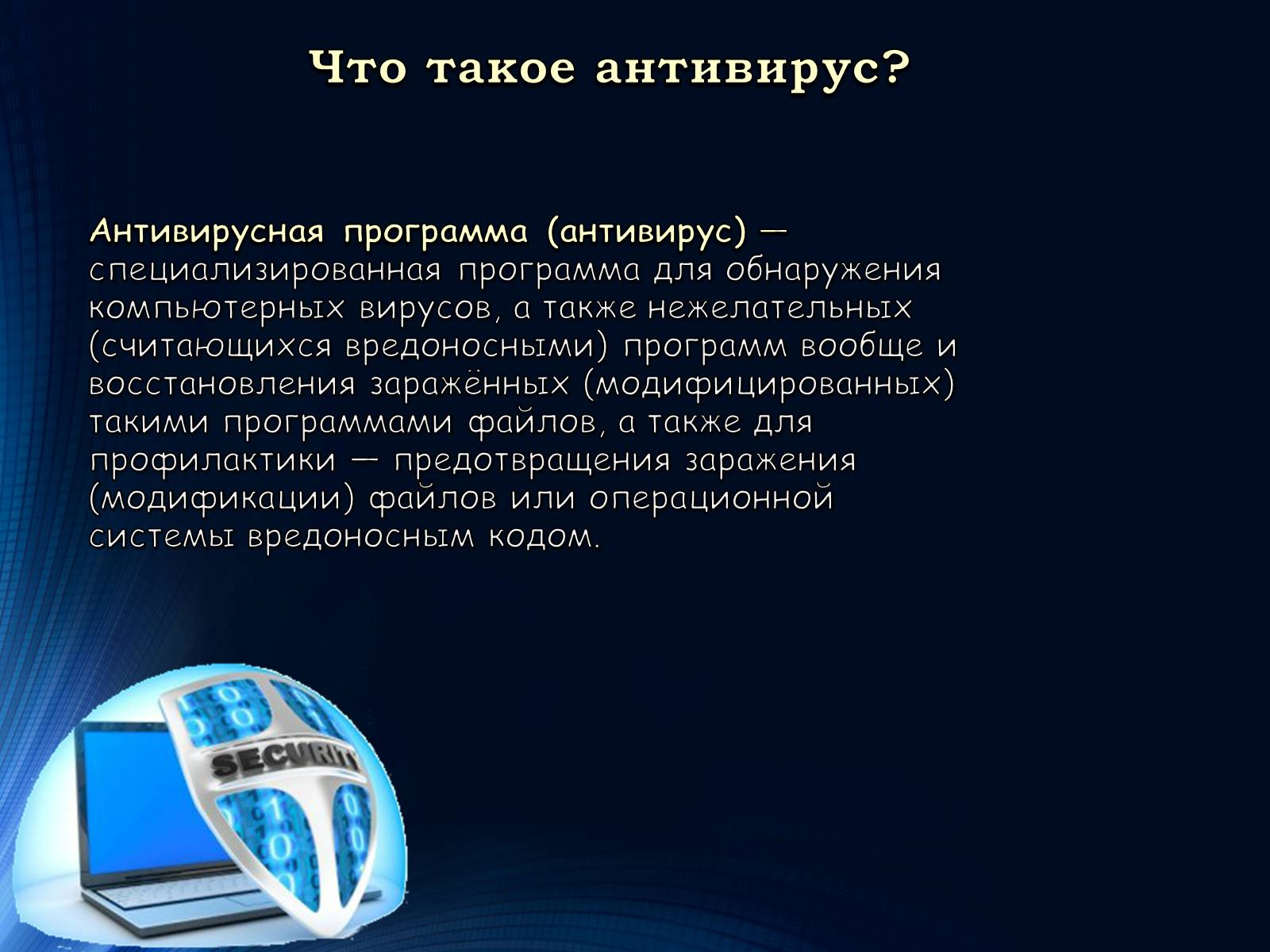 Что такое антивирус?

Антивирусная программа (антивирус) — специализированная программа для обнаружения компьютерных вирусов, а также нежелательных (считающихся вредоносными) программ вообще и восстановления заражённых (модифицированных) такими программами файлов, а также для профилактики — предотвращения заражения (модификации) файлов или операционной системы вредоносным кодом.

SECURITY